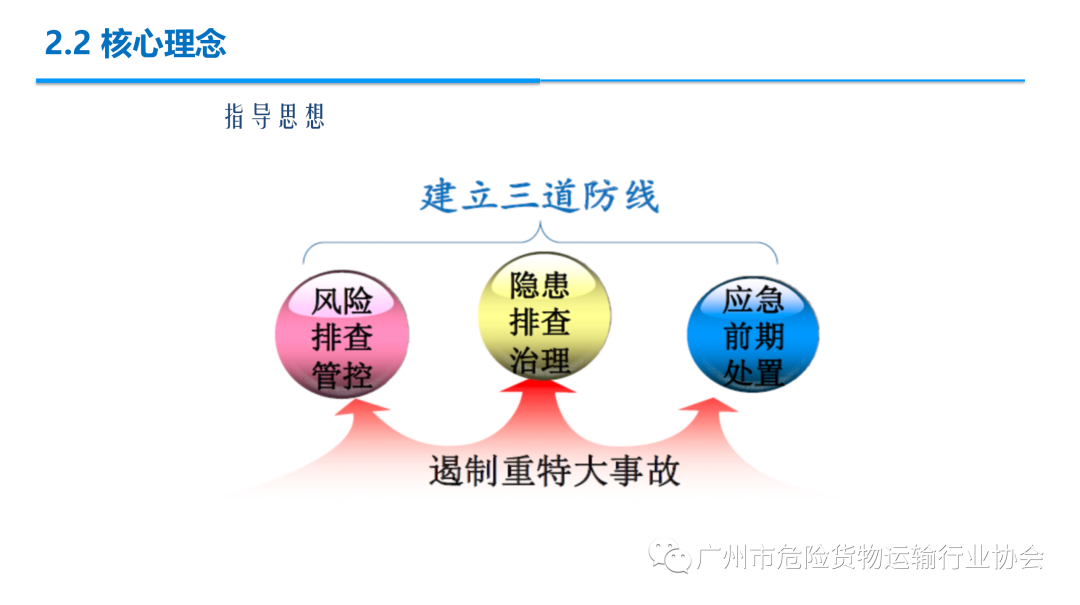 2.2 核心理念

指导思想

建立三道防线

风险排查管控

隐患排查治理

应急前期处置

遏制重特大事故

广州市危险货物运输行业协会